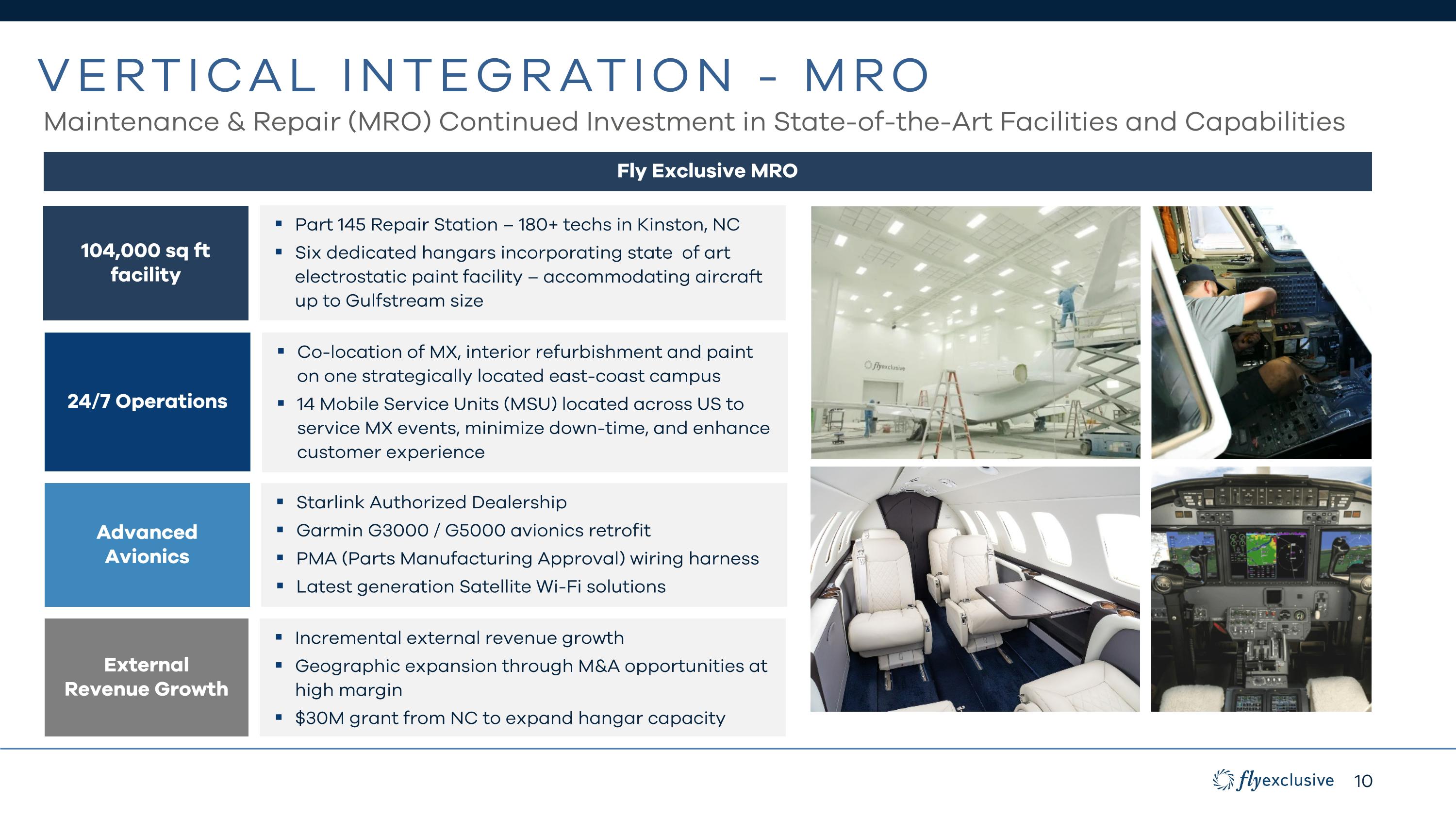 VERTICAL INTEGRATION - MRO

Maintenance & Repair (MRO) Continued Investment in State-of-the-Art Facilities and Capabilities

Fly Exclusive MRO

104,000 sq ft facility

▪ Part 145 Repair Station – 180+ techs in Kinston, NC
▪ Six dedicated hangars incorporating state of art electrostatic paint facility – accommodating aircraft up to Gulfstream size

24/7 Operations

▪ Co-location of MX, interior refurbishment and paint on one strategically located east-coast campus
▪ 14 Mobile Service Units (MSU) located across US to service MX events, minimize down-time, and enhance customer experience

Advanced Avionics

▪ Starlink Authorized Dealership
▪ Garmin G3000 / G5000 avionics retrofit
▪ PMA (Parts Manufacturing Approval) wiring harness
▪ Latest generation Satellite Wi-Fi solutions

External Revenue Growth

▪ Incremental external revenue growth
▪ Geographic expansion through M&A opportunities at high margin
▪ $30M grant from NC to expand hangar capacity

flyexclusive

flyexclusive 10